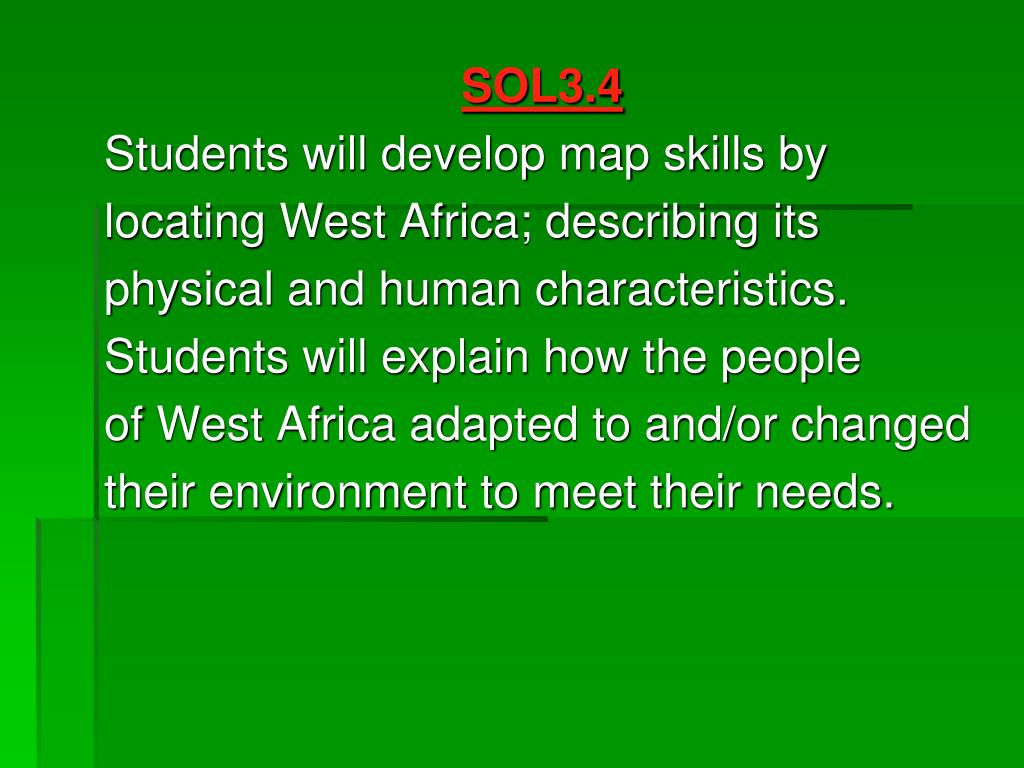 SOL3.4

Students will develop map skills by locating West Africa; describing its physical and human characteristics. Students will explain how the people of West Africa adapted to and/or changed their environment to meet their needs.